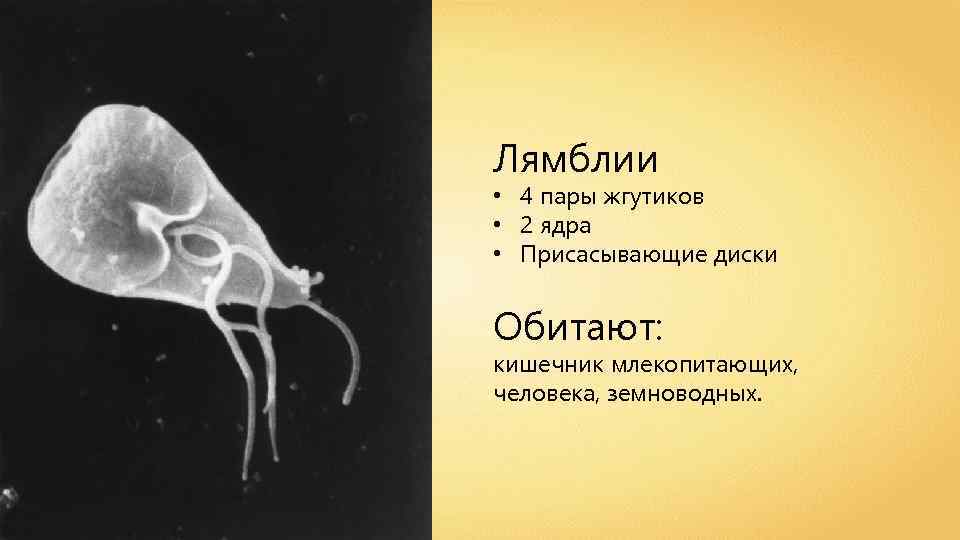 Лямблии

• 4 пары жгутиков
• 2 ядра
• Присасывающие диски

Обитают:

кишечник млекопитающих, человека, земноводных.